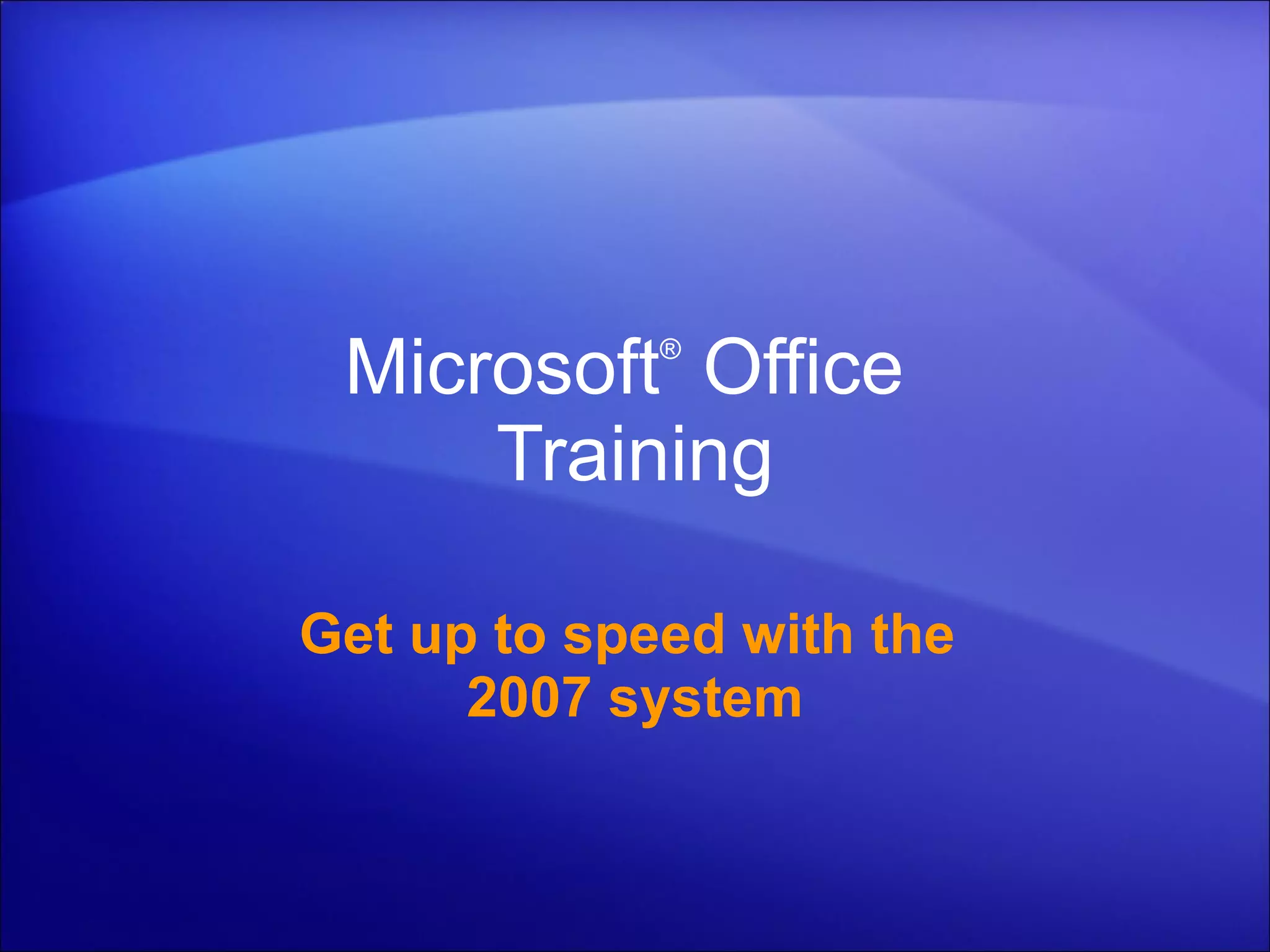 Microsoft® Office Training

Get up to speed with the 2007 system